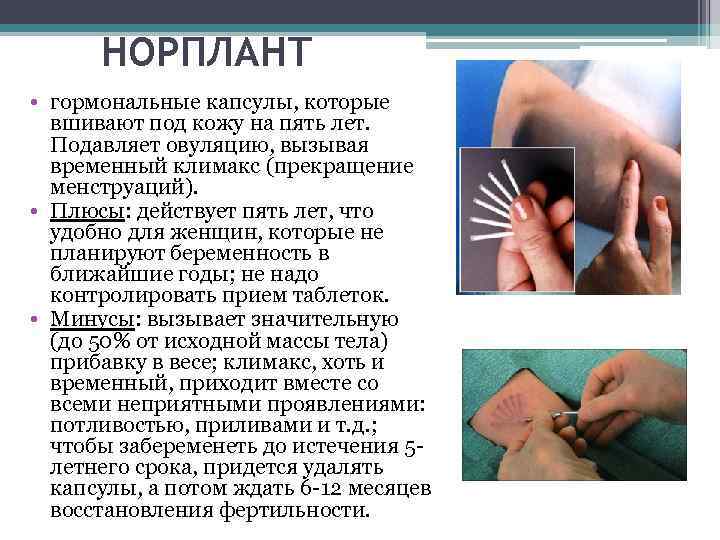 НОРПЛАНТ

• гормональные капсулы, которые вшивают под кожу на пять лет. Подавляет овуляцию, вызывая временный климакс (прекращение менструаций).

• Плюсы: действует пять лет, что удобно для женщин, которые не планируют беременность в ближайшие годы; не надо контролировать прием таблеток.

• Минусы: вызывает значительную (до 50% от исходной массы тела) прибавку в весе; климакс, хоть и временный, приходит вместе со всеми неприятными проявлениями: потливостью, приливами и т.д.; чтобы забеременеть до истечения 5-летнего срока, придется удалять капсулы, а потом ждать 6-12 месяцев восстановления фертильности.